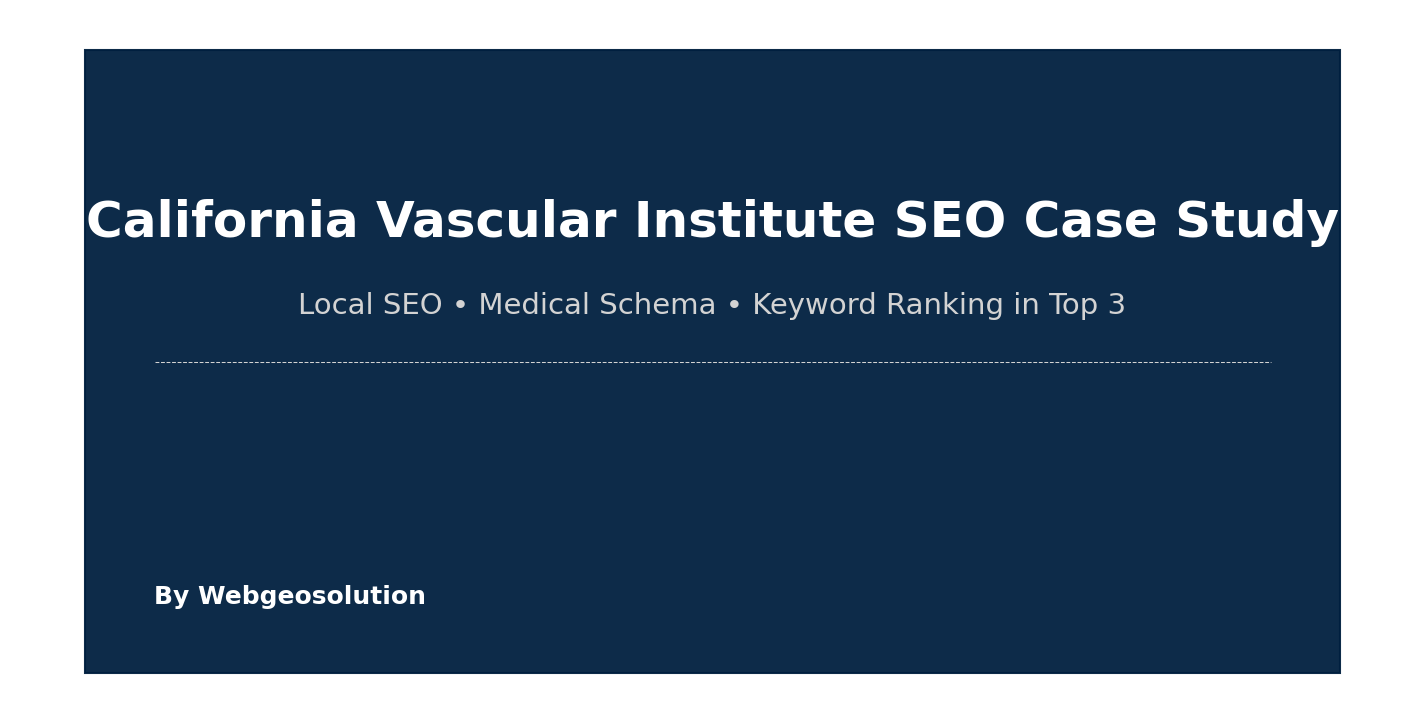 California Vascular Institute SEO Case Study

Local SEO • Medical Schema • Keyword Ranking in Top 3

By Webgeosolution